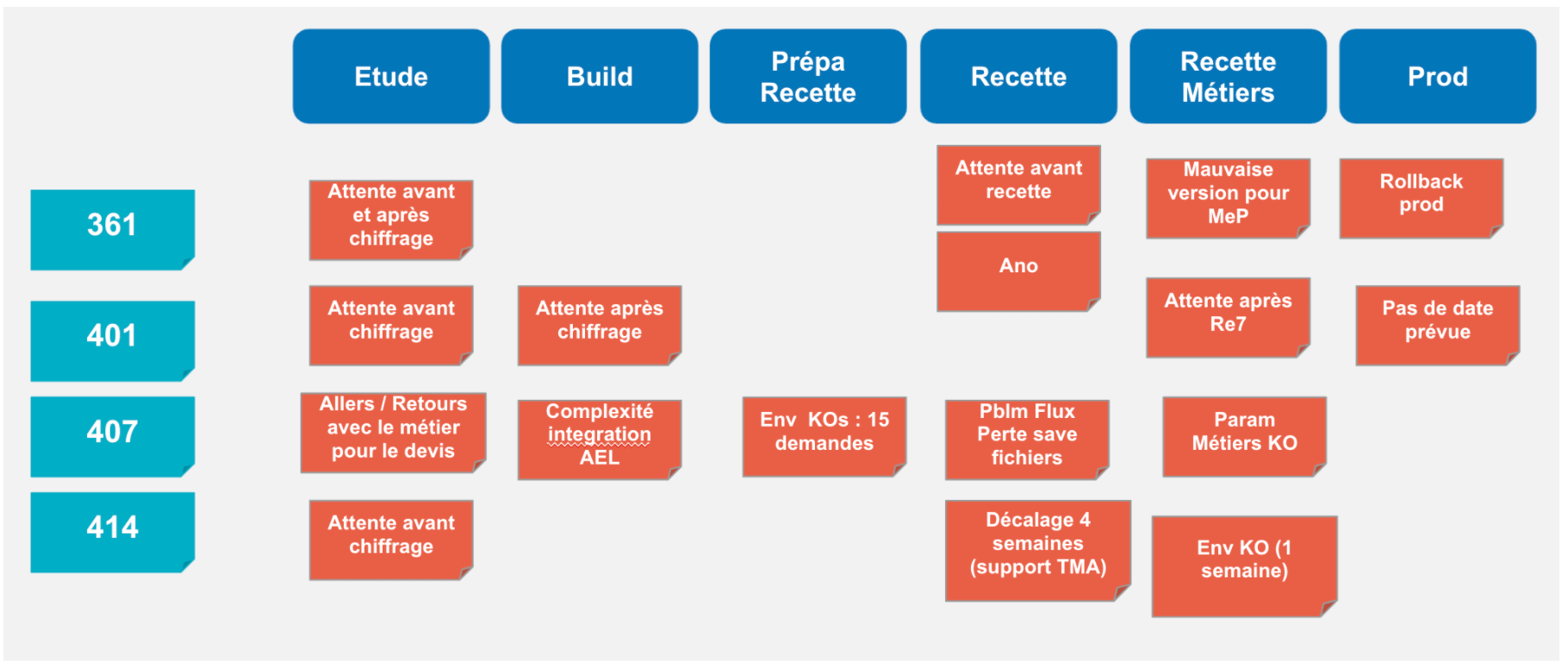 Etude

Build

Prépa Recette

Recette

Recette Métiers

Prod

361

Attente avant et après chiffrage

Attente avant recette

Ano

Mauvaise version pour MeP

Rollback prod

401

Attente avant chiffrage

Attente après chiffrage

Attente après Re7

Pas de date prévue

407

Allers / Retours avec le métier pour le devis

Complexité integration AEL

Env KOs : 15 demandes

Pblm Flux Perte save fichiers

Param Métiers KO

414

Attente avant chiffrage

Décalage 4 semaines (support TMA)

Env KO (1 semaine)